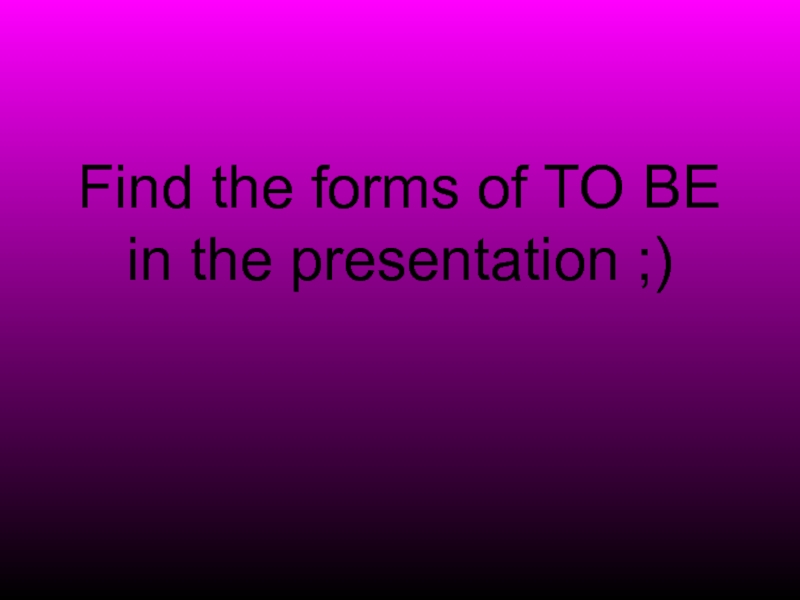 Find the forms of TO BE in the presentation ;)